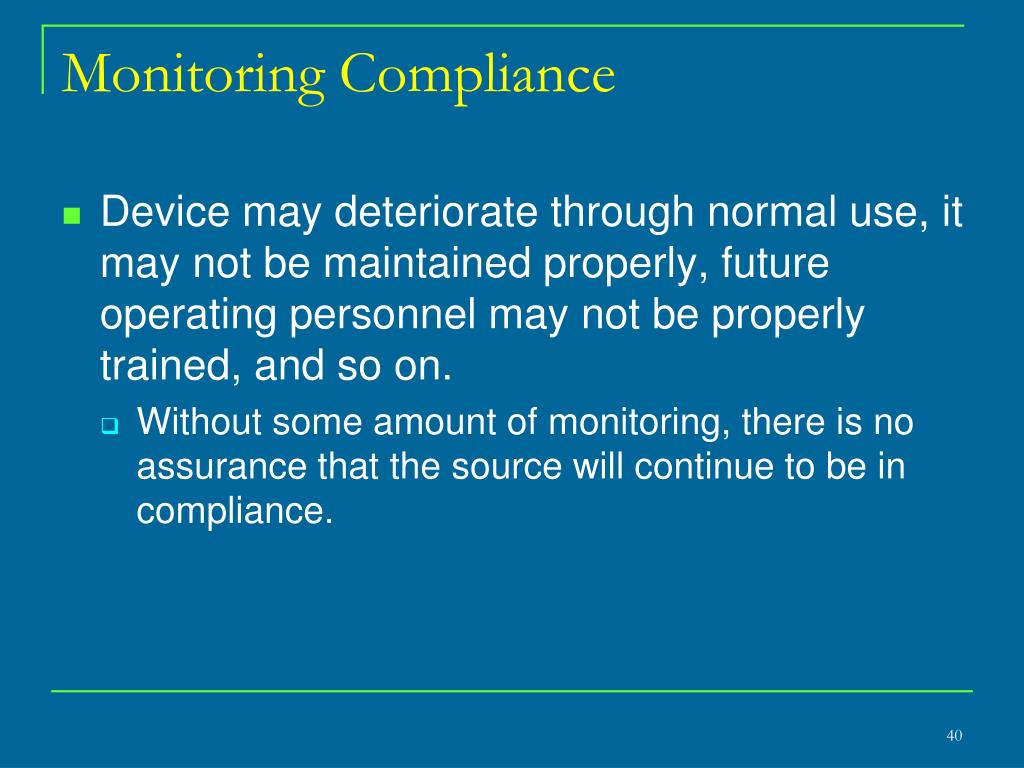 Monitoring Compliance

Device may deteriorate through normal use, it may not be maintained properly, future operating personnel may not be properly trained, and so on.

Without some amount of monitoring, there is no assurance that the source will continue to be in compliance.

40